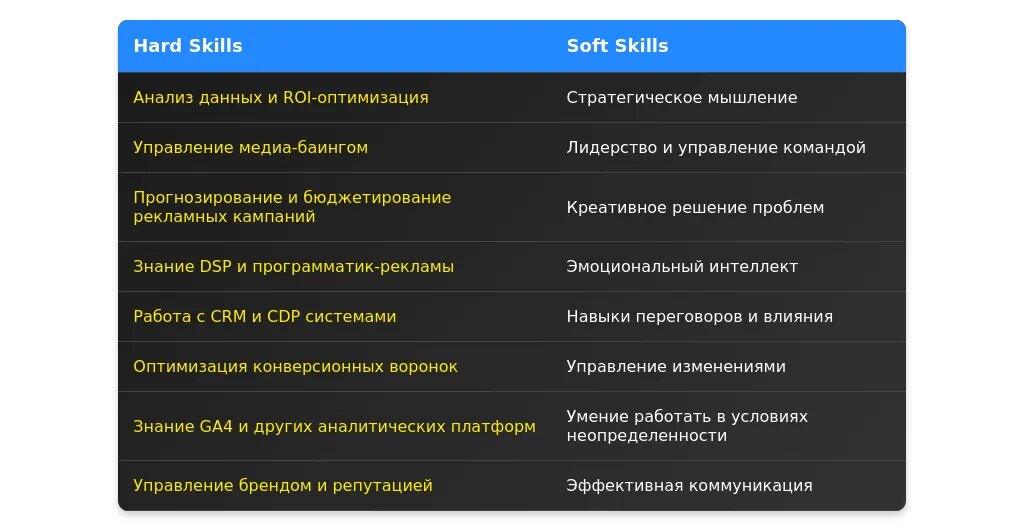 | Hard Skills | Soft Skills |
|---|---|
| Анализ данных и ROI-оптимизация | Стратегическое мышление |
| Управление медиа-баингом | Лидерство и управление командой |
| Прогнозирование и бюджетирование рекламных кампаний | Креативное решение проблем |
| Знание DSP и программатик-рекламы | Эмоциональный интеллект |
| Работа с CRM и CDP системами | Навыки переговоров и влияния |
| Оптимизация конверсионных воронок | Управление изменениями |
| Знание GA4 и других аналитических платформ | Умение работать в условиях неопределенности |
| Управление брендом и репутацией | Эффективная коммуникация |